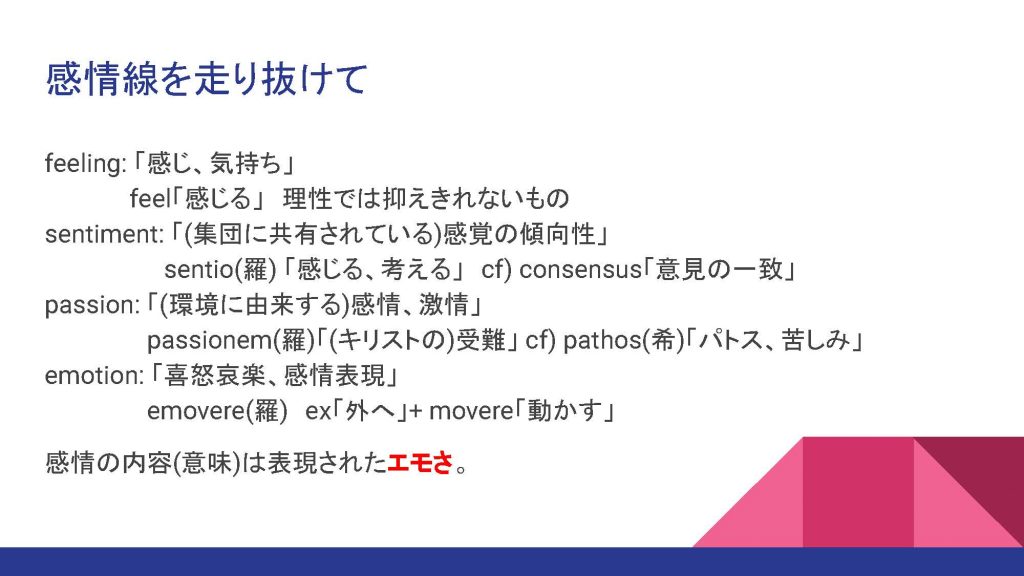 感情線を走り抜けて

feeling:「感じ、気持ち」
feel「感じる」 理性では抑えきれないもの
sentiment:「(集団に共有されている)感覚の傾向性」
sentio(羅)「感じる、考える」 cf) consensus「意見の一致」
passion:「(環境に由来する)感情、激情」
passionem(羅)「(キリストの)受難」cf) pathos(希)「パトス、苦しみ」
emotion:「喜怒哀楽、感情表現」
emovere(羅) ex「外へ」+ movere「動かす」

感情の内容(意味)は表現されたエモさ。